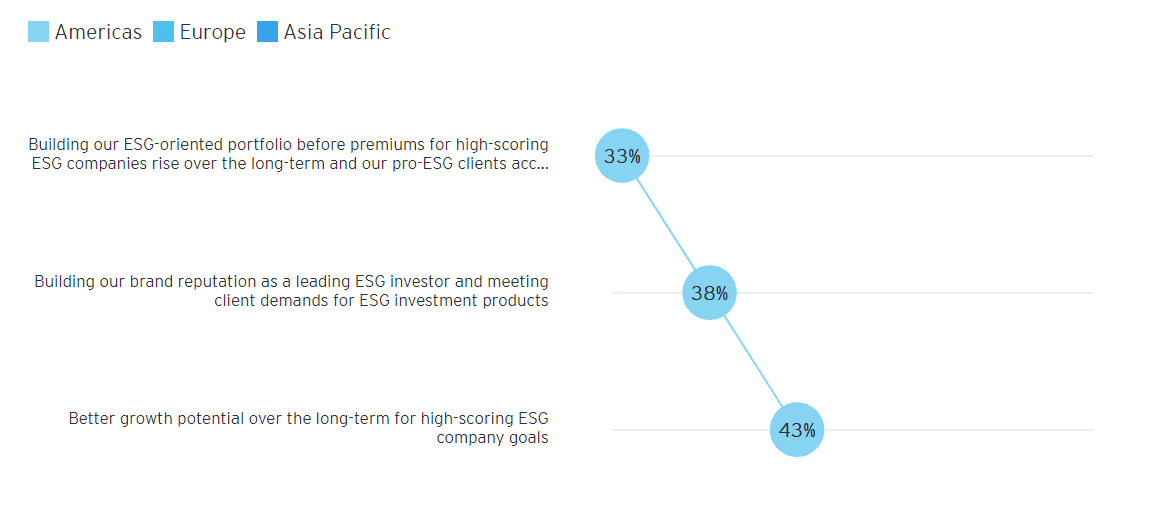 Americas Europe Asia Pacific

Building our ESG-oriented portfolio before premiums for high-scoring ESG companies rise over the long-term and our pro-ESG clients acc...

33%

Building our brand reputation as a leading ESG investor and meeting client demands for ESG investment products

38%

Better growth potential over the long-term for high-scoring ESG company goals

43%